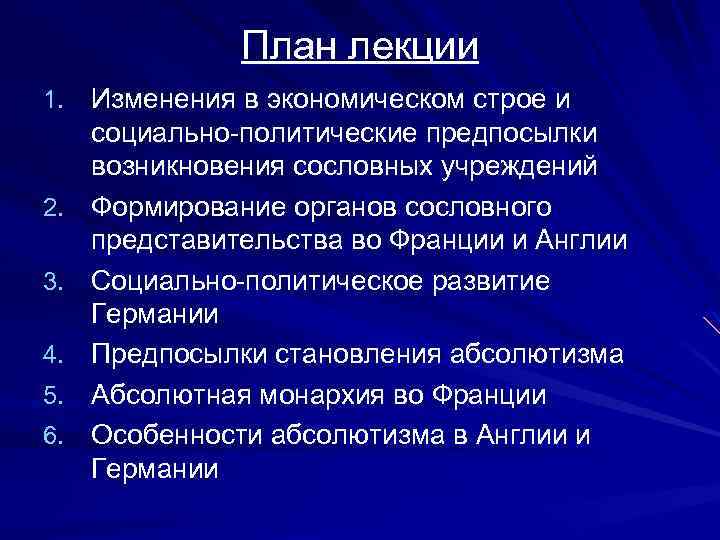 План лекции

1. Изменения в экономическом строе и социально-политические предпосылки возникновения сословных учреждений
2. Формирование органов сословного представительства во Франции и Англии
3. Социально-политическое развитие Германии
4. Предпосылки становления абсолютизма
5. Абсолютная монархия во Франции
6. Особенности абсолютизма в Англии и Германии